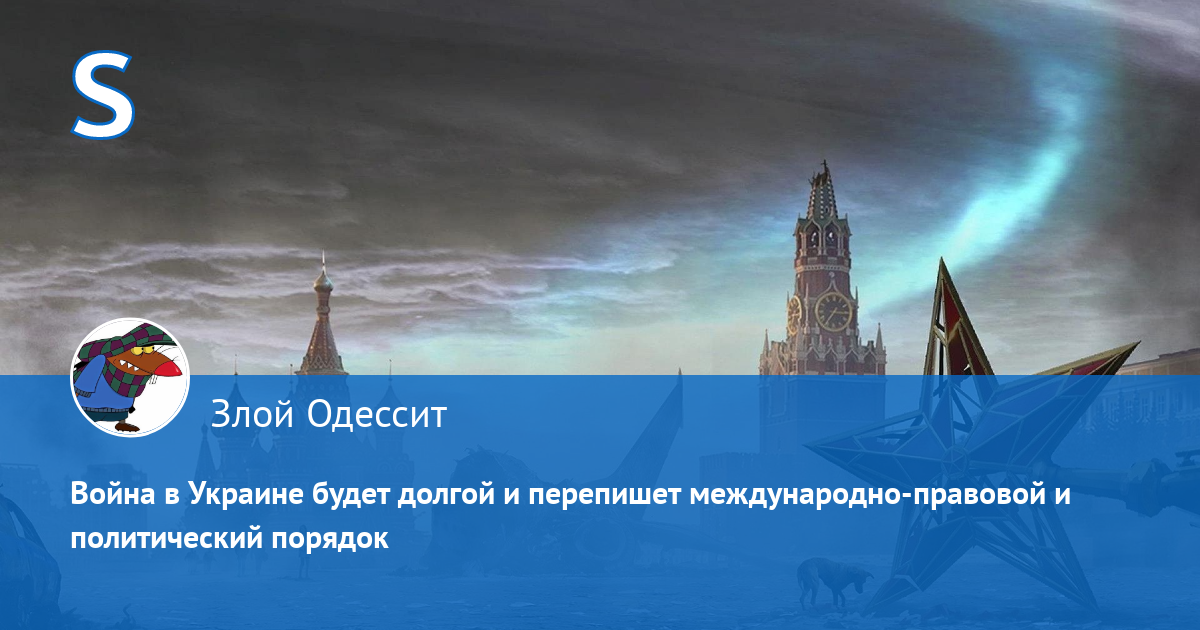 S

Злой Одессит

Война в Украине будет долгой и перепишет международно-правовой и политический порядок